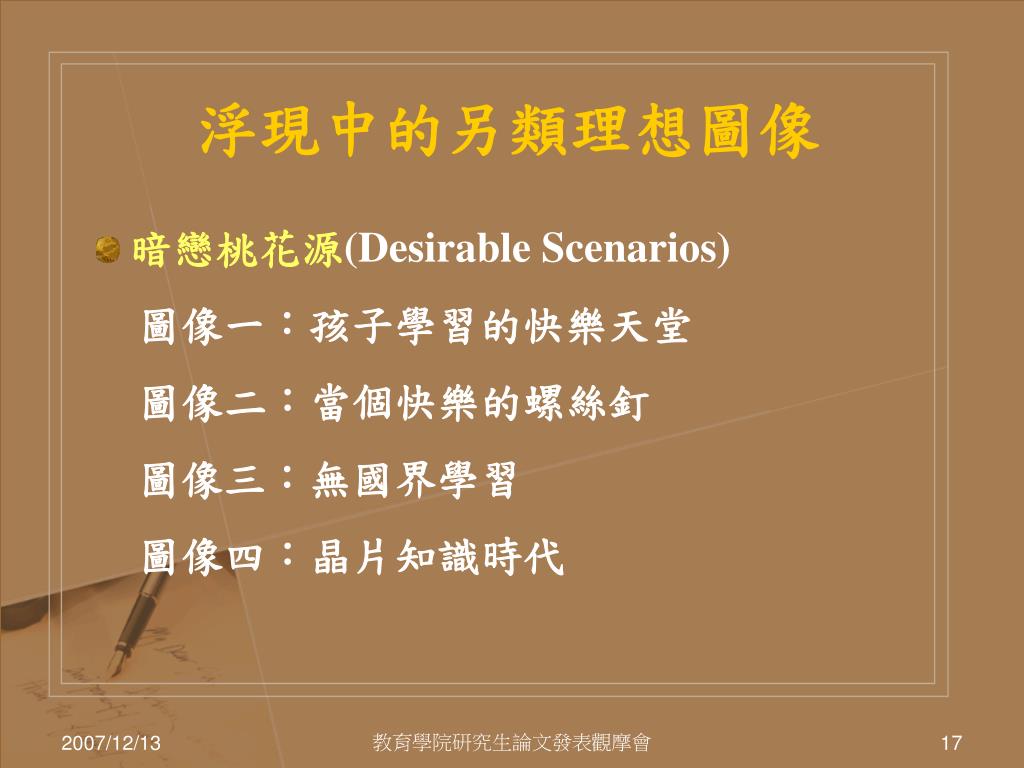 浮現中的另類理想圖像

暗戀桃花源(Desirable Scenarios)

圖像一：孩子學習的快樂天堂

圖像二：當個快樂的螺絲釘

圖像三：無國界學習

圖像四：晶片知識時代

2007/12/13

教育學院研究生論文發表觀摩會

17